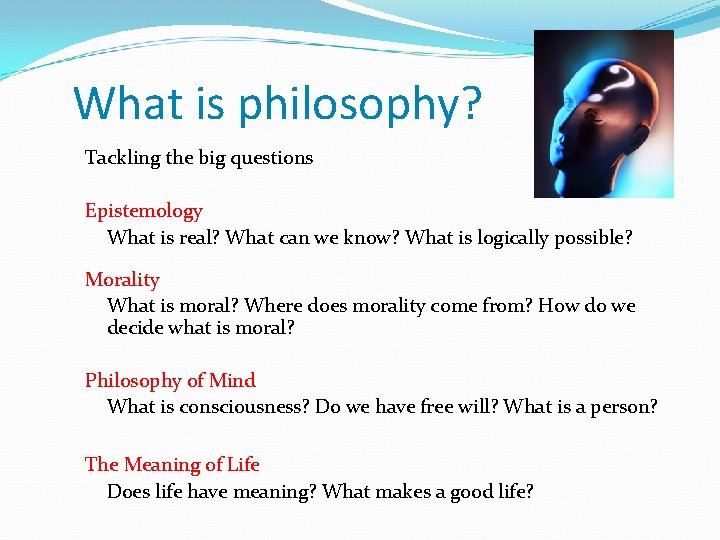 What is philosophy?

Tackling the big questions

Epistemology

What is real? What can we know? What is logically possible?

Morality

What is moral? Where does morality come from? How do we decide what is moral?

Philosophy of Mind

What is consciousness? Do we have free will? What is a person?

The Meaning of Life

Does life have meaning? What makes a good life?